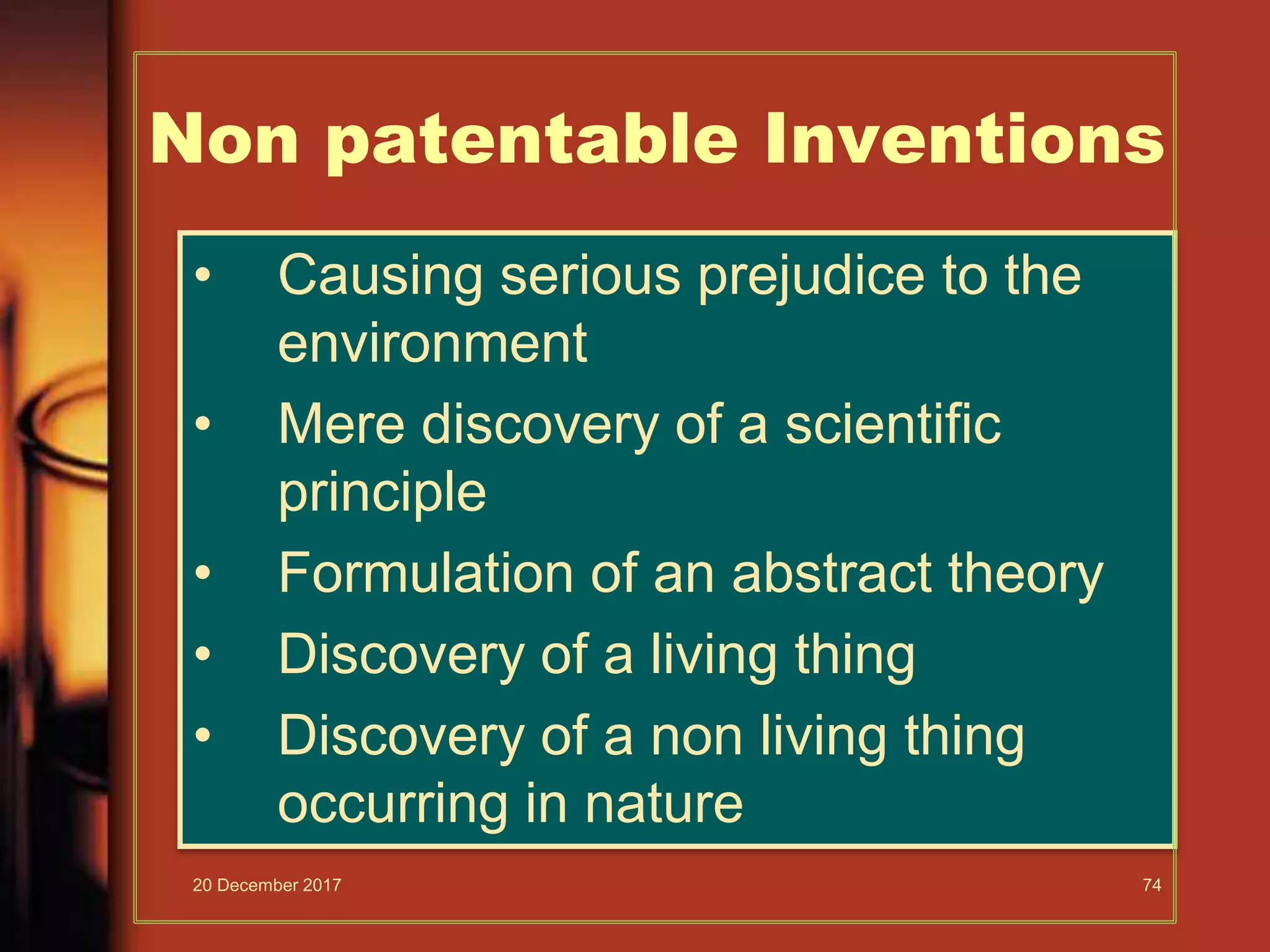 Non patentable Inventions

• Causing serious prejudice to the environment
• Mere discovery of a scientific principle
• Formulation of an abstract theory
• Discovery of a living thing
• Discovery of a non living thing occurring in nature

20 December 2017

74